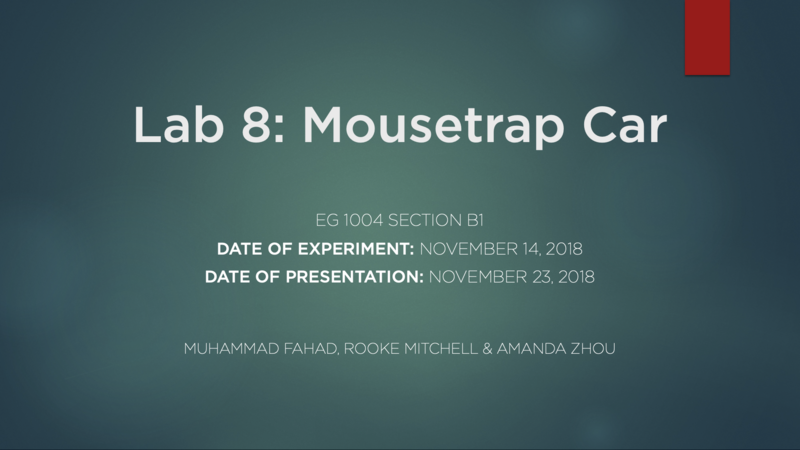 Lab 8: Mousetrap Car

EG 1004 SECTION B1
DATE OF EXPERIMENT: NOVEMBER 14, 2018
DATE OF PRESENTATION: NOVEMBER 23, 2018

MUHAMMAD FAHAD, ROOKE MITCHELL & AMANDA ZHOU